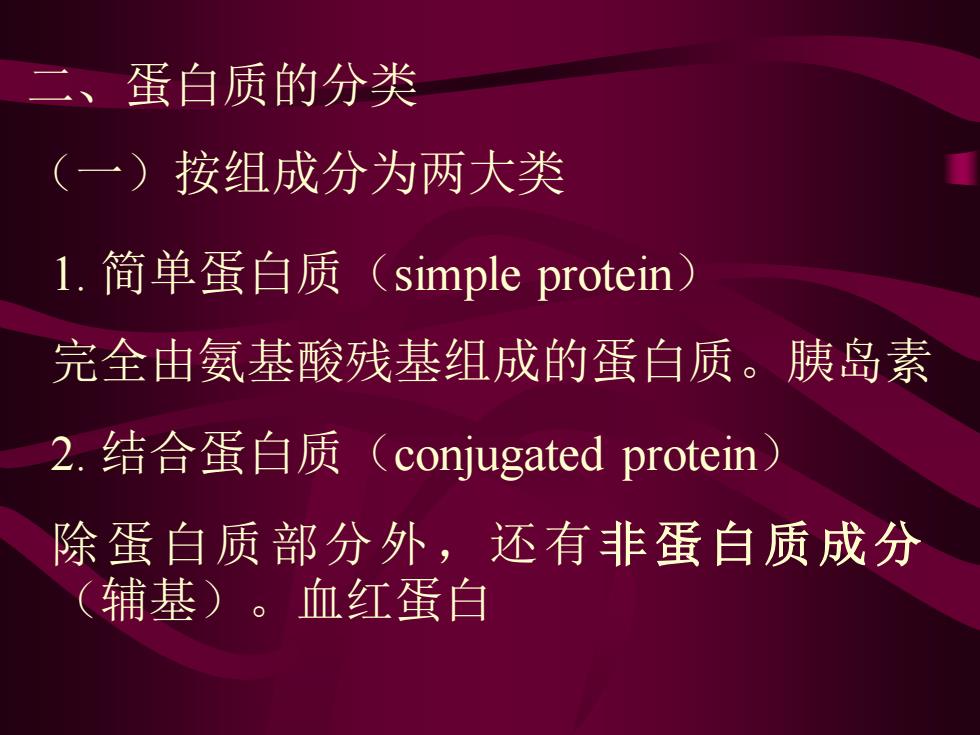 二、蛋白质的分类

（一）按组成分为两大类

1. 简单蛋白质（simple protein）

完全由氨基酸残基组成的蛋白质。胰岛素

2. 结合蛋白质（conjugated protein）

除蛋白质部分外，还有非蛋白质成分（辅基）。血红蛋白